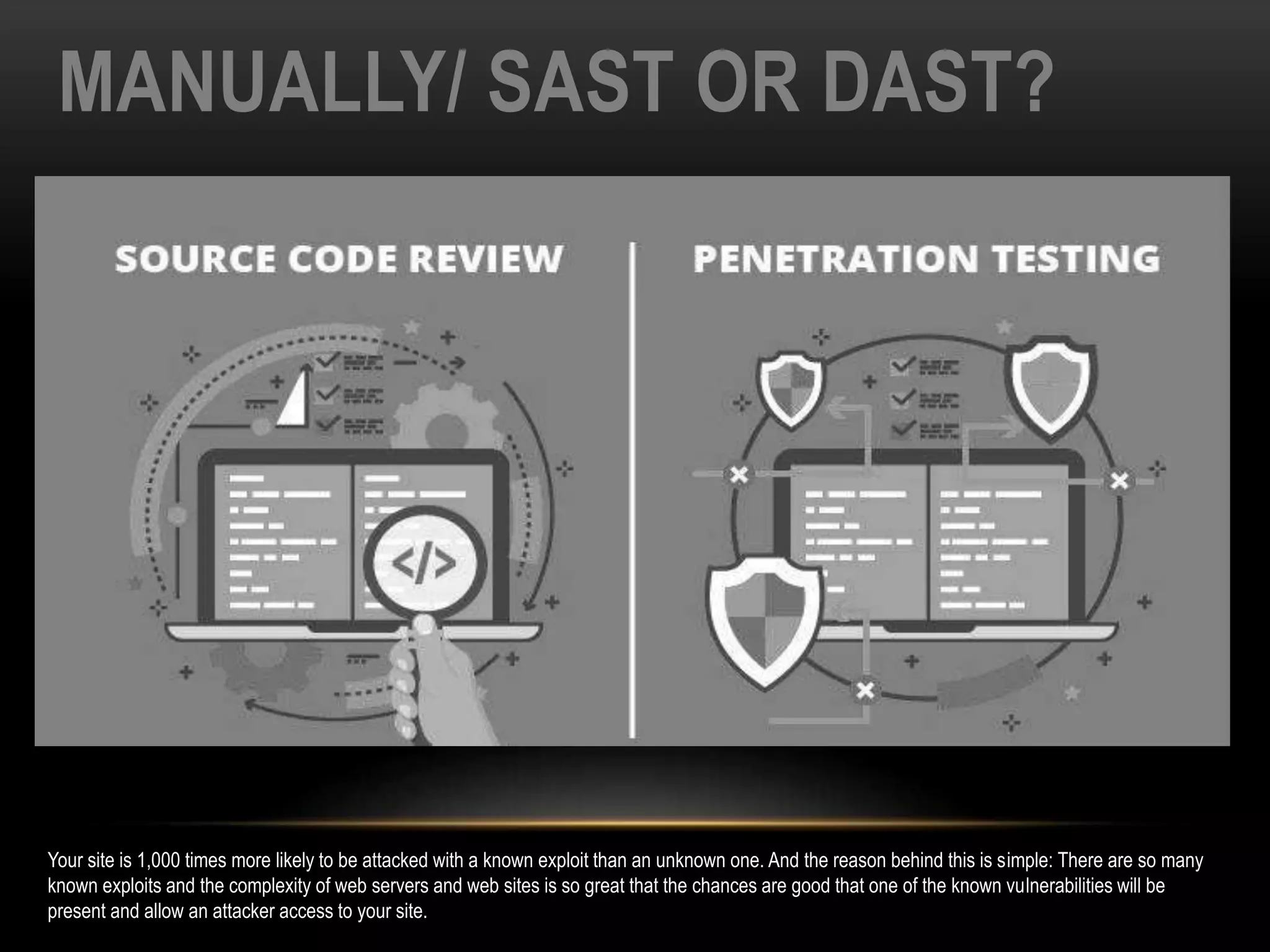 MANUALLY/ SAST OR DAST?

SOURCE CODE REVIEW

PENETRATION TESTING

</>

Your site is 1,000 times more likely to be attacked with a known exploit than an unknown one. And the reason behind this is simple: There are so many known exploits and the complexity of web servers and web sites is so great that the chances are good that one of the known vulnerabilities will be present and allow an attacker access to your site.